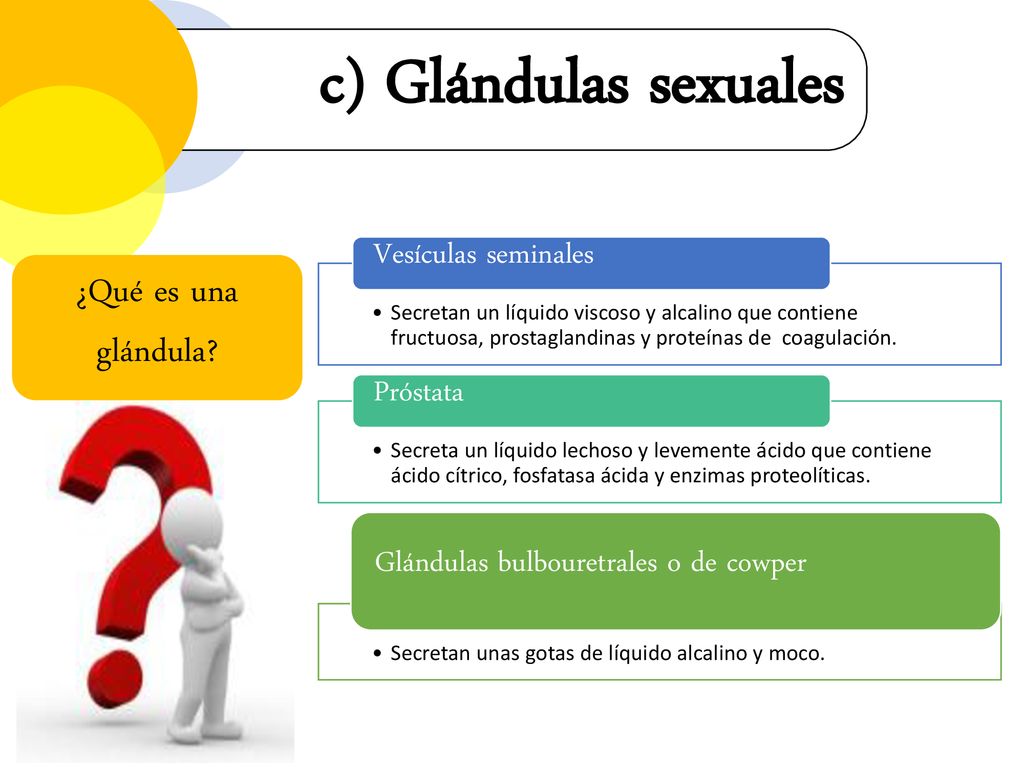 c) Glándulas sexuales

¿Qué es una glándula?

Vesículas seminales

• Secretan un líquido viscoso y alcalino que contiene fructuosa, prostaglandinas y proteínas de coagulación.

Próstata

• Secreta un líquido lechoso y levemente ácido que contiene ácido cítrico, fosfatasa ácida y enzimas proteolíticas.

Glándulas bulbouretrales o de cowper

• Secretan unas gotas de líquido alcalino y moco.